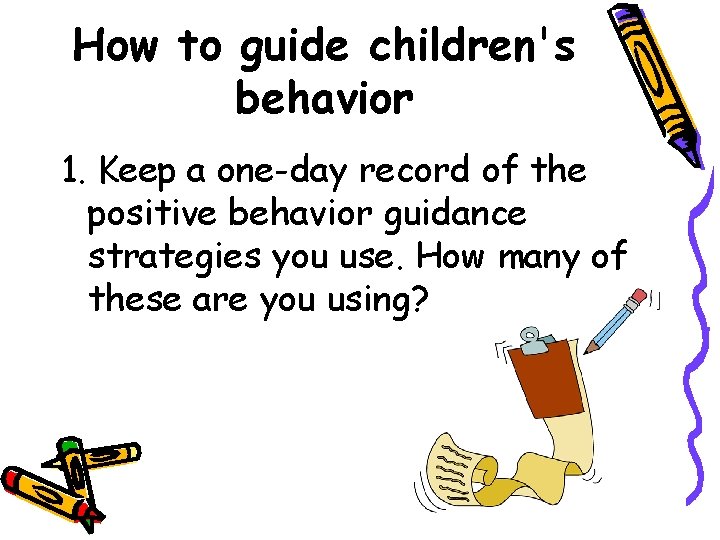 How to guide children's behavior

1. Keep a one-day record of the positive behavior guidance strategies you use. How many of these are you using?